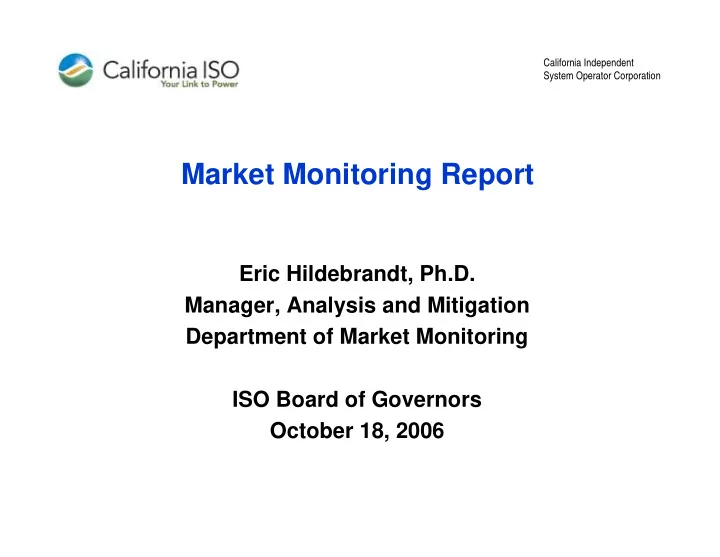 California ISO
Your Link to Power

California Independent
System Operator Corporation

Market Monitoring Report

Eric Hildebrandt, Ph.D.
Manager, Analysis and Mitigation
Department of Market Monitoring

ISO Board of Governors
October 18, 2006